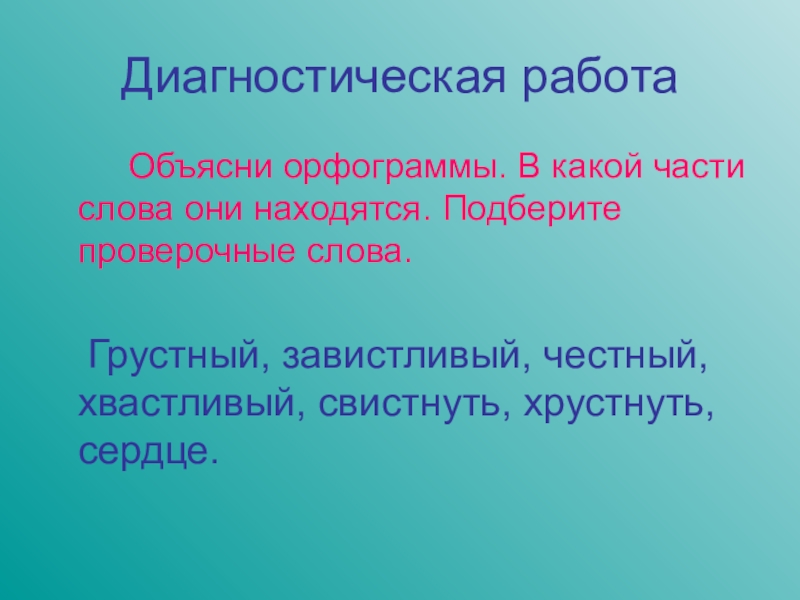 Диагностическая работа

Объясни орфограммы. В какой части слова они находятся. Подберите проверочные слова.

Грустный, завистливый, честный, хвастливый, свистнуть, хрустнуть, сердце.